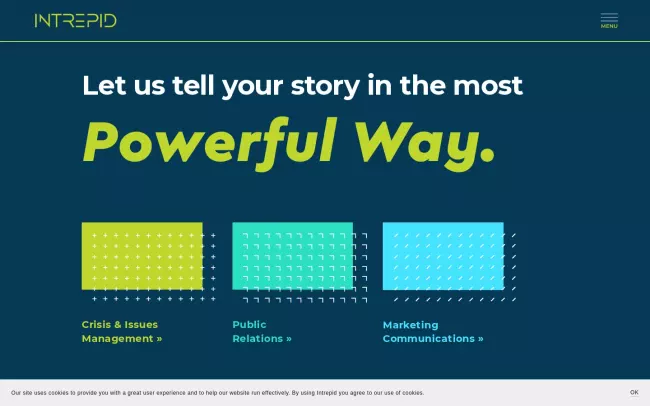 INTREPID

MENU

Let us tell your story in the most

Powerful Way.

Crisis & Issues Management »

Public Relations »

Marketing Communications »

Our site uses cookies to provide you with a great user experience and to help our website run effectively. By using Intrepid you agree to our use of cookies.

OK